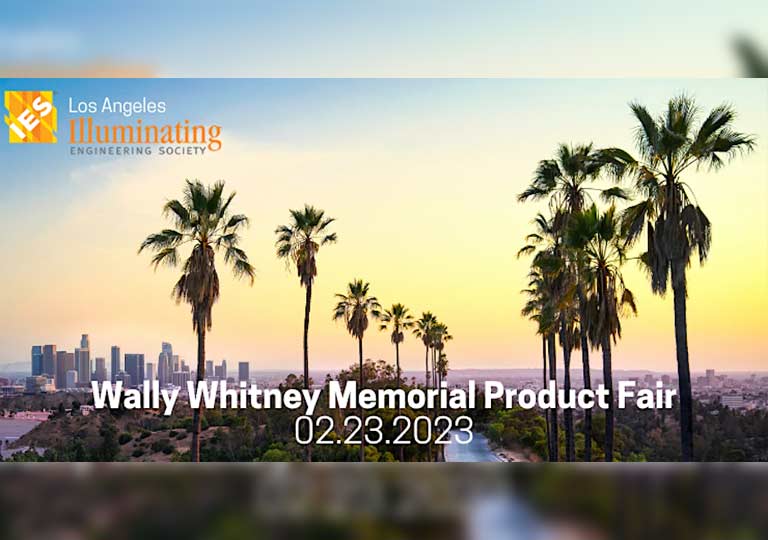 IES
Los Angeles
Illuminating
ENGINEERING SOCIETY

Wally Whitney Memorial Product Fair
02.23.2023